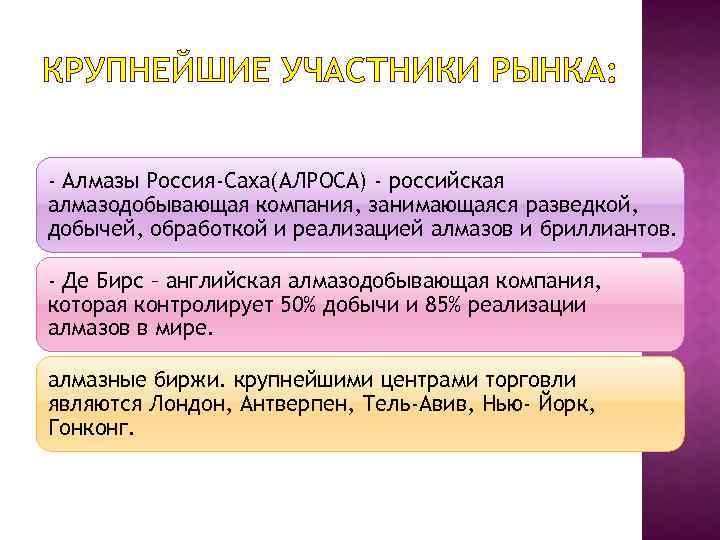 КРУПНЕЙШИЕ УЧАСТНИКИ РЫНКА:

- Алмазы Россия-Саха(АЛРОСА) - российская алмазодобывающая компания, занимающаяся разведкой, добычей, обработкой и реализацией алмазов и бриллиантов.

- Де Бирс – английская алмазодобывающая компания, которая контролирует 50% добычи и 85% реализации алмазов в мире.

алмазные биржи. крупнейшими центрами торговли являются Лондон, Антверпен, Тель-Авив, Нью- Йорк, Гонконг.